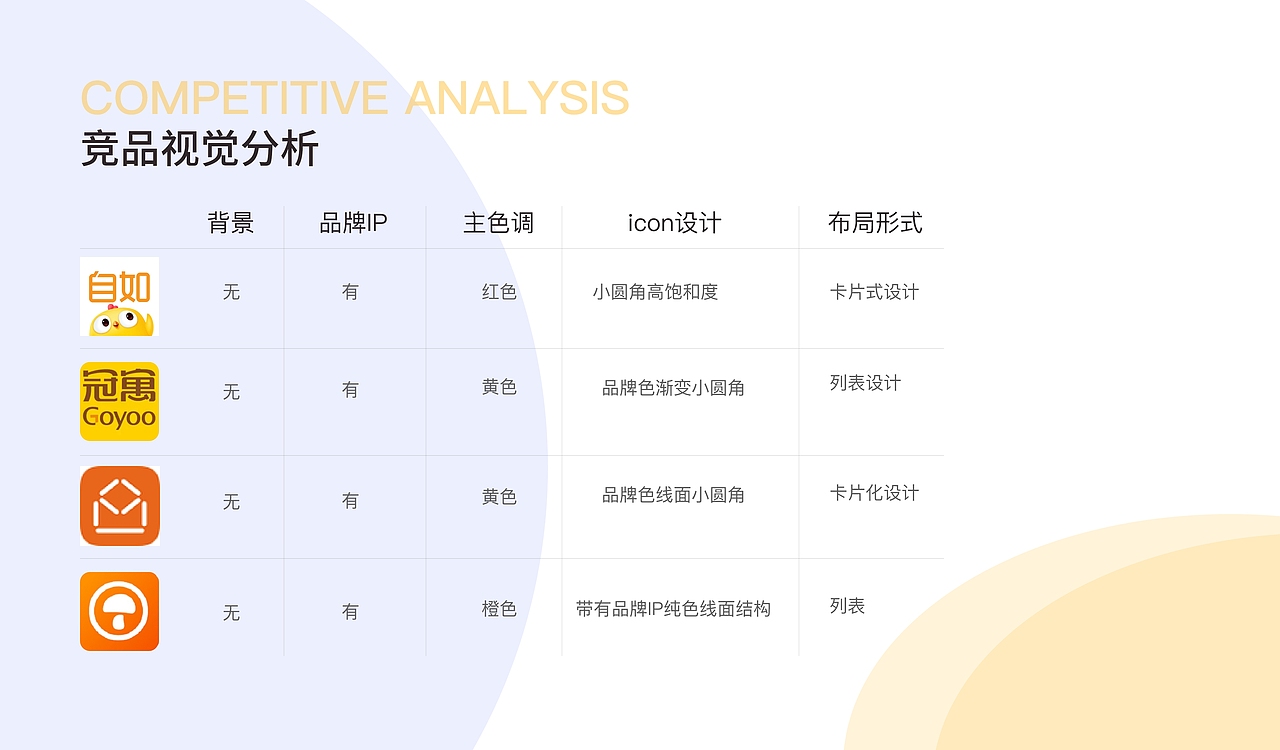 COMPETITIVE ANALYSIS
竞品视觉分析

| | 背景 | 品牌IP | 主色调 | icon设计 | 布局形式 |
|---|---|---|---|---|---|
| 自如 | 无 | 有 | 红色 | 小圆角高饱和度 | 卡片式设计 |
| 冠寓 Goyoo | 无 | 有 | 黄色 | 品牌色渐变小圆角 | 列表设计 |
| | 无 | 有 | 黄色 | 品牌色线面小圆角 | 卡片化设计 |
| | 无 | 有 | 橙色 | 带有品牌IP纯色线面结构 | 列表 |